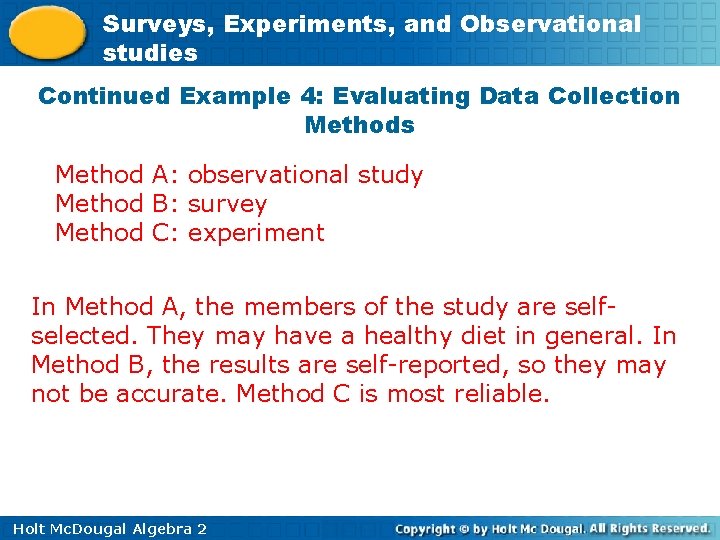 Surveys, Experiments, and Observational studies

Continued Example 4: Evaluating Data Collection Methods

Method A: observational study
Method B: survey
Method C: experiment

In Method A, the members of the study are self-selected. They may have a healthy diet in general. In Method B, the results are self-reported, so they may not be accurate. Method C is most reliable.

Holt McDougal Algebra 2

Copyright © by Holt Mc Dougal. All Rights Reserved.